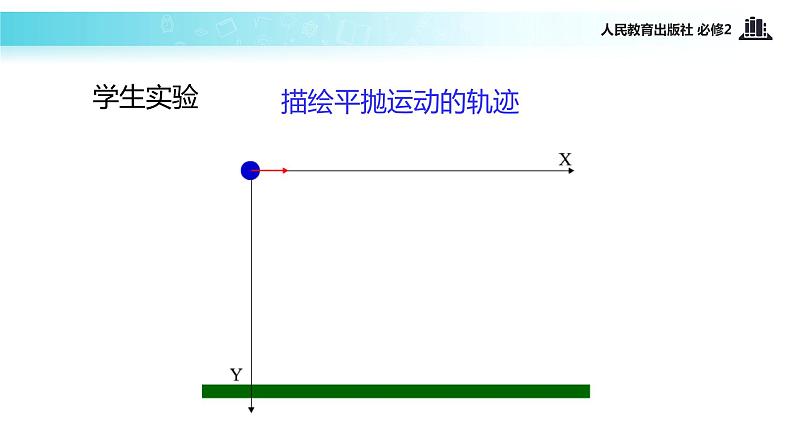 人民教育出版社 必修2

学生实验

描绘平抛运动的轨迹

X

Y